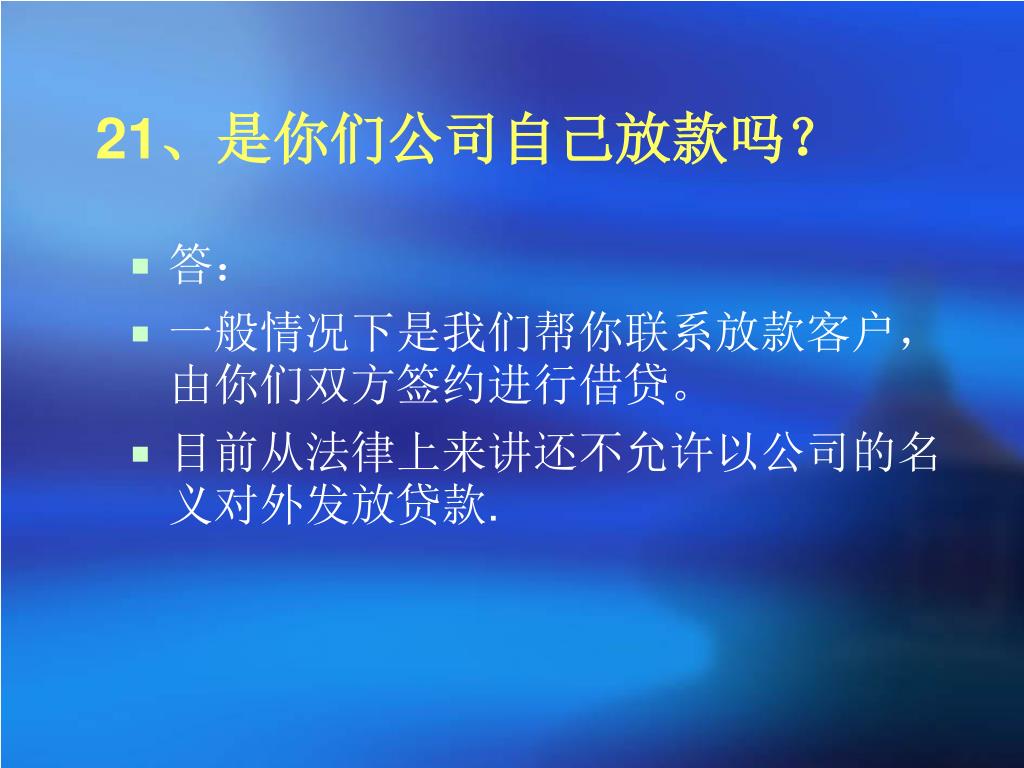 21、是你们公司自己放款吗?

答:

一般情况下是我们帮你联系放款客户,由你们双方签约进行借贷。

目前从法律上来讲还不允许以公司的名义对外发放贷款.